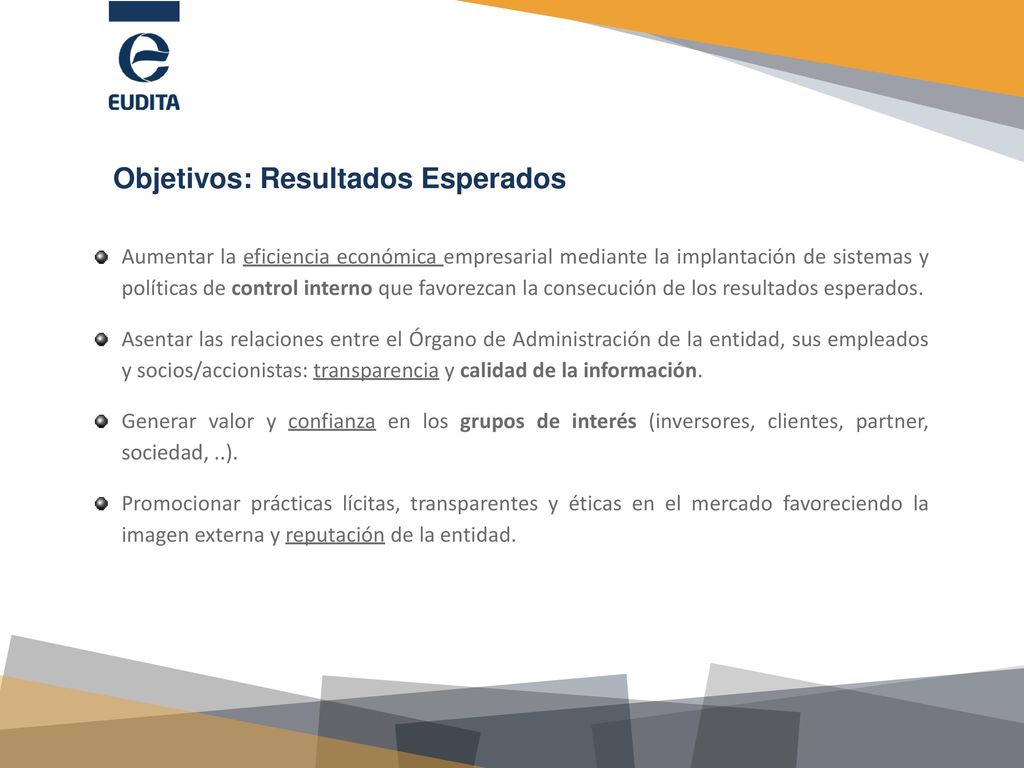 EUDITA

Objetivos: Resultados Esperados

Aumentar la eficiencia económica empresarial mediante la implantación de sistemas y políticas de control interno que favorezcan la consecución de los resultados esperados.

Asentar las relaciones entre el Órgano de Administración de la entidad, sus empleados y socios/accionistas: transparencia y calidad de la información.

Generar valor y confianza en los grupos de interés (inversores, clientes, partner, sociedad, ..).

Promocionar prácticas lícitas, transparentes y éticas en el mercado favoreciendo la imagen externa y reputación de la entidad.